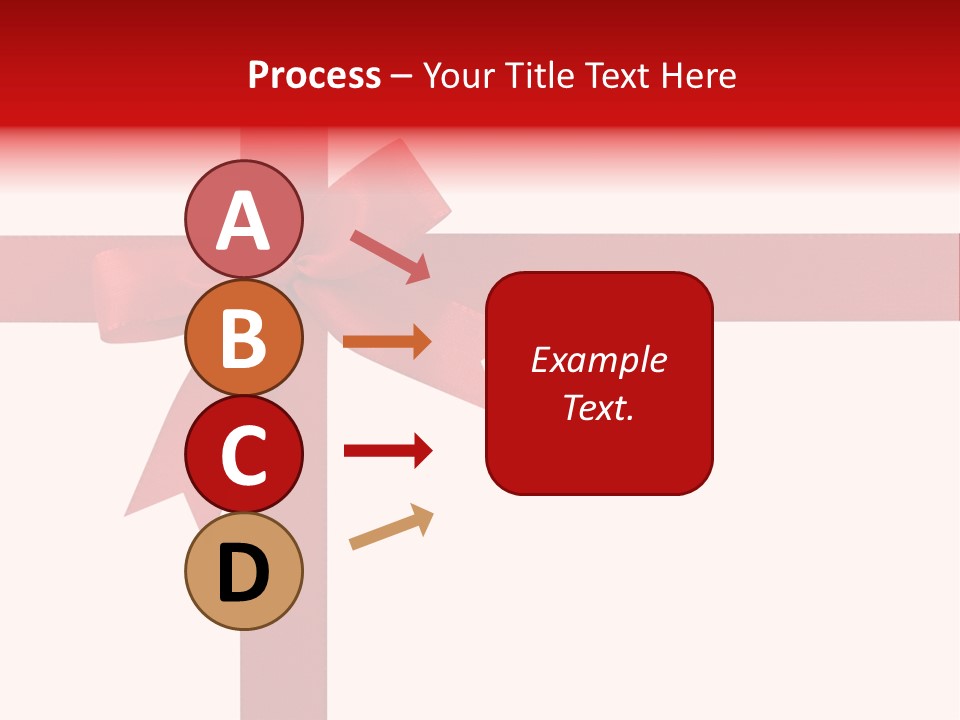 Process – Your Title Text Here

A

B

C

D

Example Text.